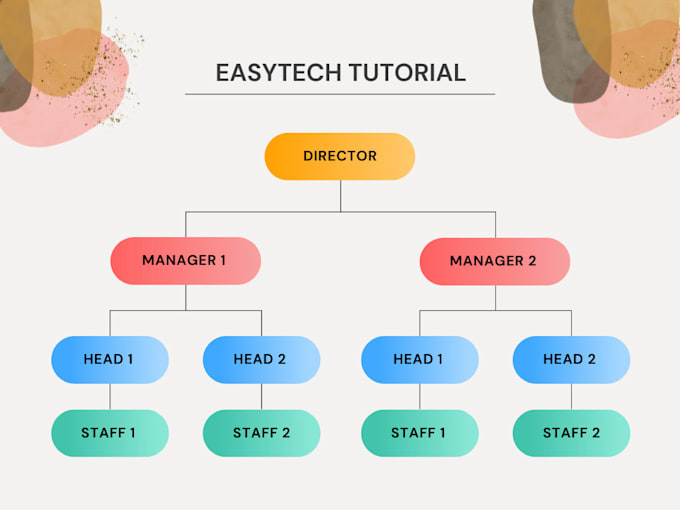 EASYTECH TUTORIAL

DIRECTOR

MANAGER 1

MANAGER 2

HEAD 1

HEAD 2

HEAD 1

HEAD 2

STAFF 1

STAFF 2

STAFF 1

STAFF 2